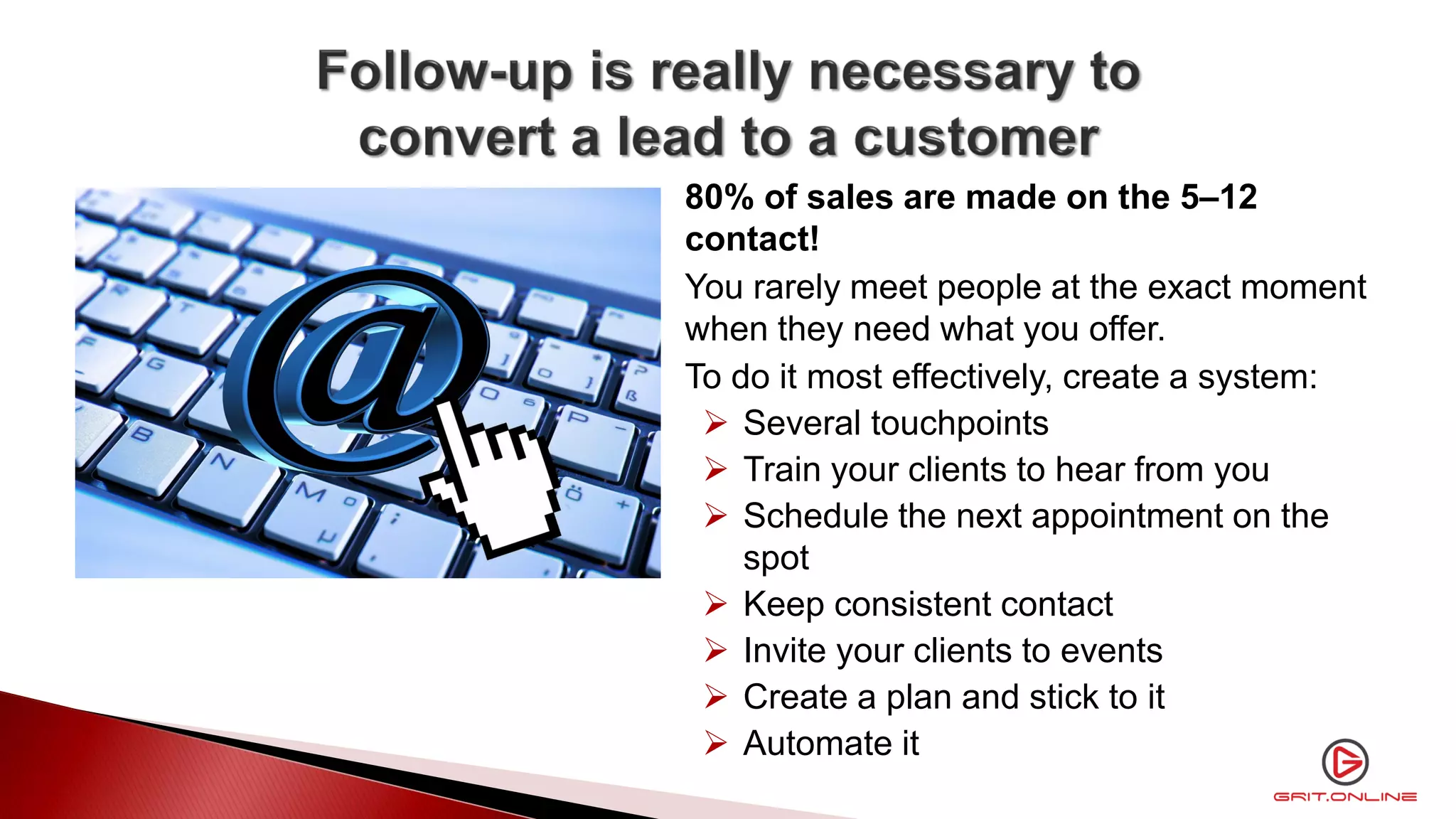 Follow-up is really necessary to convert a lead to a customer

80% of sales are made on the 5–12 contact!

You rarely meet people at the exact moment when they need what you offer.

To do it most effectively, create a system:

➢ Several touchpoints
➢ Train your clients to hear from you
➢ Schedule the next appointment on the spot
➢ Keep consistent contact
➢ Invite your clients to events
➢ Create a plan and stick to it
➢ Automate it

GRIT.ONLINE